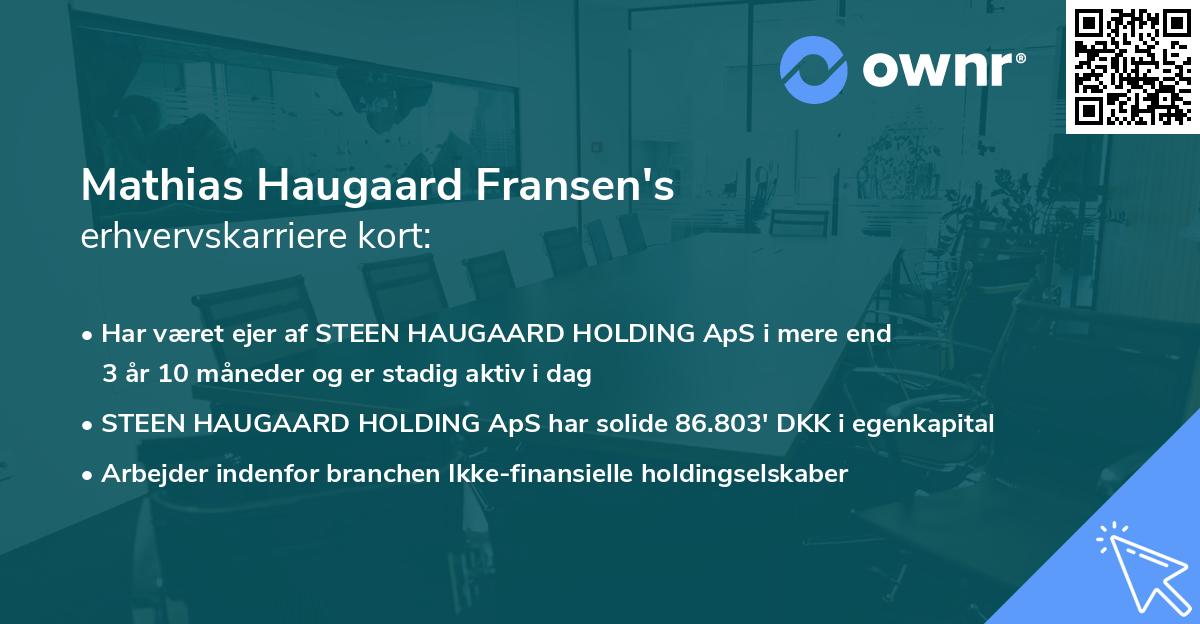 ownr®

Mathias Haugaard Fransen's
erhvervskarriere kort:

• Har været ejer af STEEN HAUGAARD HOLDING ApS i mere end 3 år 10 måneder og er stadig aktiv i dag

• STEEN HAUGAARD HOLDING ApS har solide 86.803' DKK i egenkapital

• Arbejder indenfor branchen Ikke-finansielle holdingselskaber